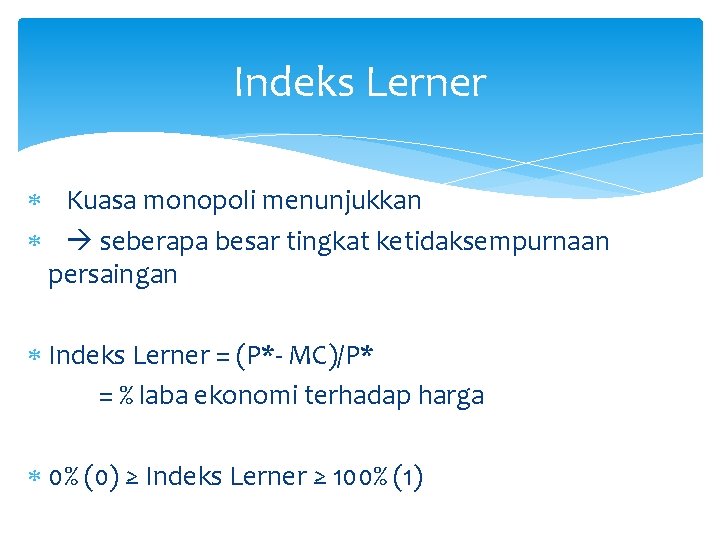 Indeks Lerner

* Kuasa monopoli menunjukkan
* → seberapa besar tingkat ketidaksempurnaan persaingan

* Indeks Lerner = (P*- MC)/P*
= % laba ekonomi terhadap harga

* 0% (0) ≥ Indeks Lerner ≥ 100% (1)